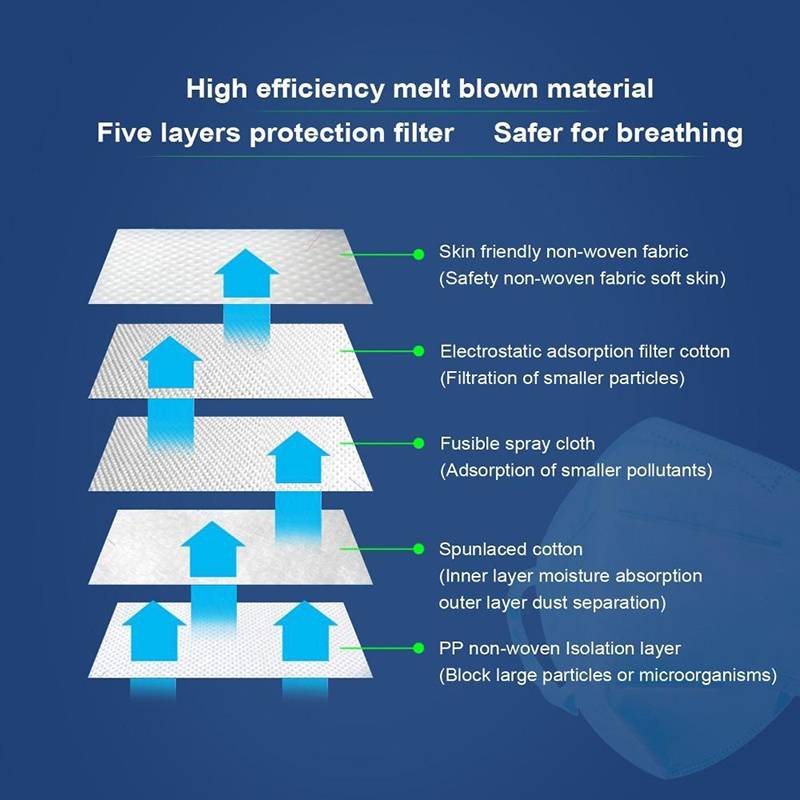 High efficiency melt blown material
Five layers protection filter Safer for breathing

Skin friendly non-woven fabric
(Safety non-woven fabric soft skin)

Electrostatic adsorption filter cotton
(Filtration of smaller particles)

Fusible spray cloth
(Adsorption of smaller pollutants)

Spunlaced cotton
(Inner layer moisture absorption outer layer dust separation)

PP non-woven Isolation layer
(Block large particles or microorganisms)